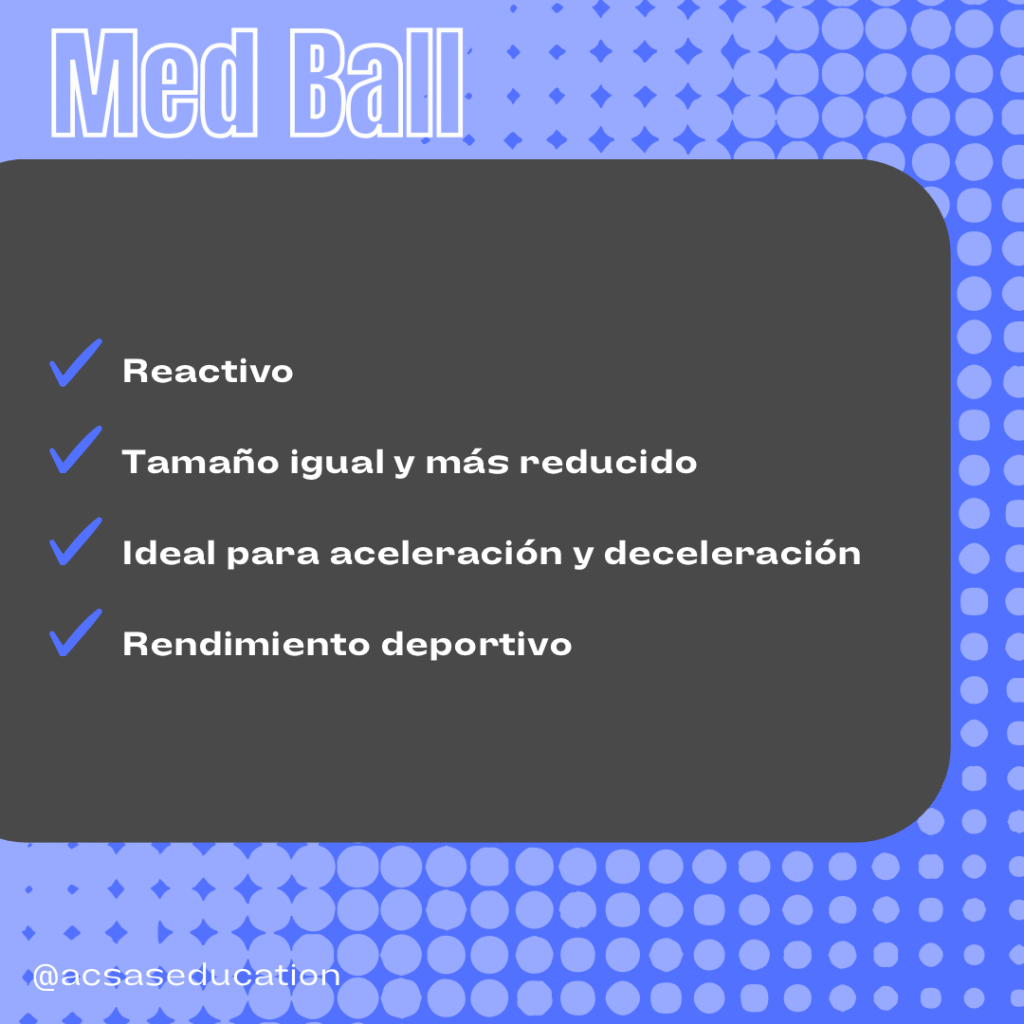 Med Ball

Reactivo

Tamaño igual y más reducido

Ideal para aceleración y deceleración

Rendimiento deportivo

@acsaseducation